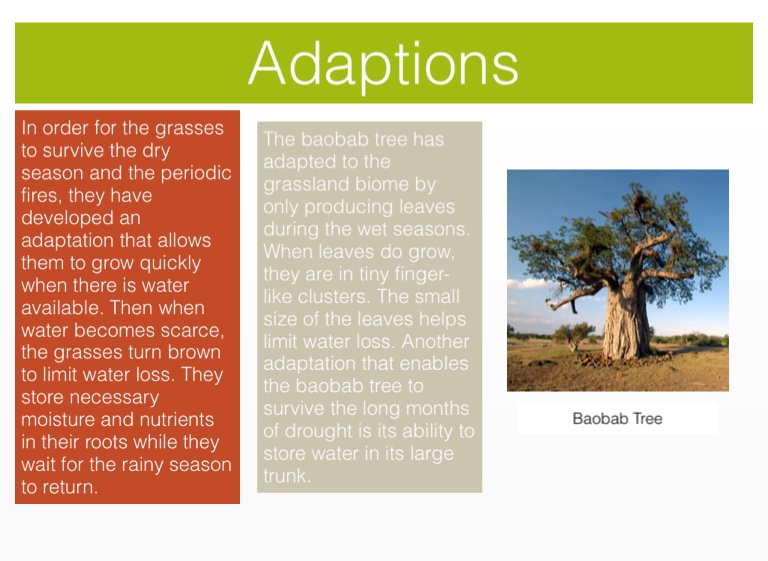 Adaptions

In order for the grasses to survive the dry season and the periodic fires, they have developed an adaptation that allows them to grow quickly when there is water available. Then when water becomes scarce, the grasses turn brown to limit water loss. They store necessary moisture and nutrients in their roots while they wait for the rainy season to return.

The baobab tree has adapted to the grassland biome by only producing leaves during the wet seasons. When leaves do grow, they are in tiny finger-like clusters. The small size of the leaves helps limit water loss. Another adaptation that enables the baobab tree to survive the long months of drought is its ability to store water in its large trunk.

Baobab Tree